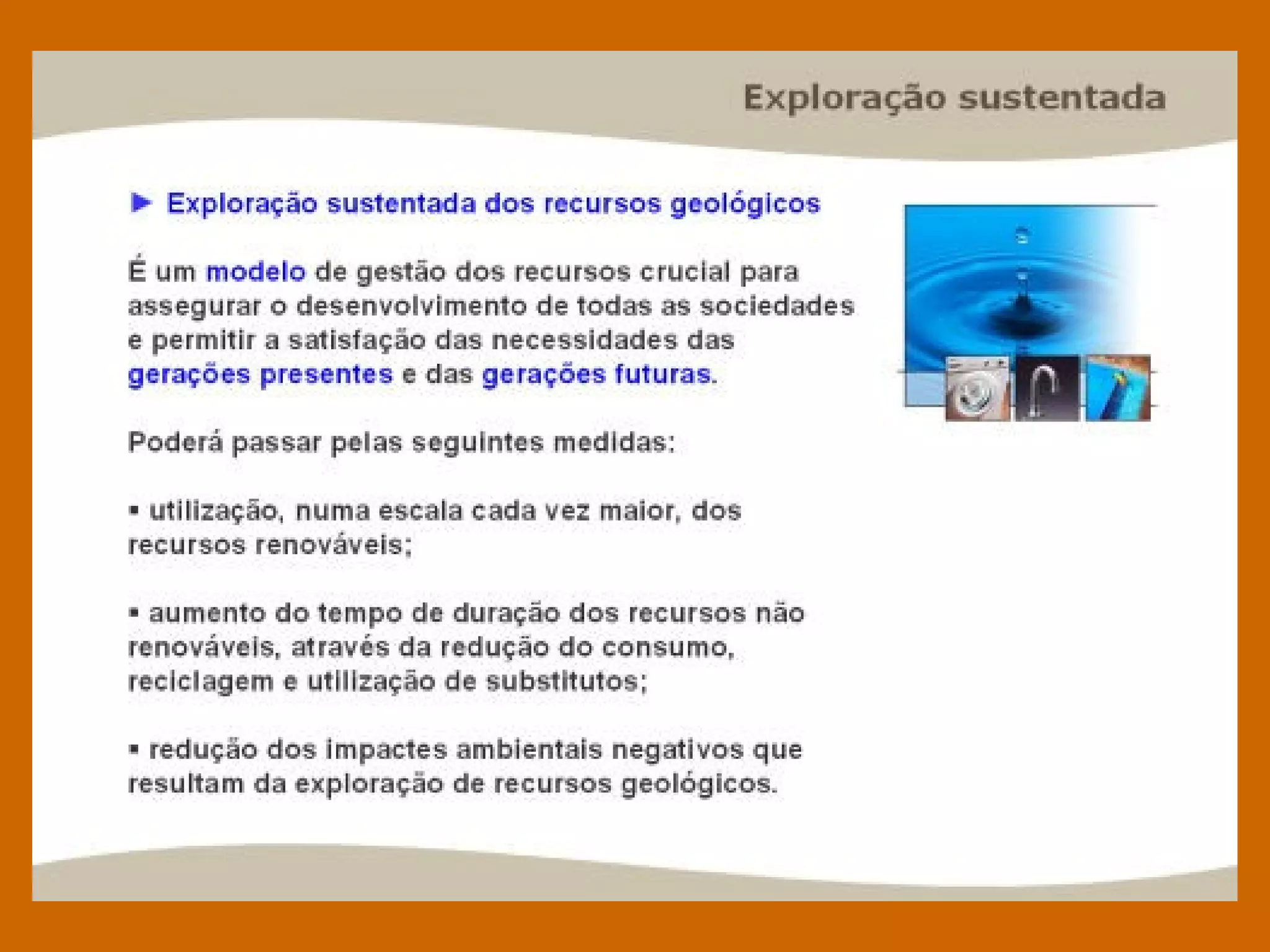 Exploração sustentada

► Exploração sustentada dos recursos geológicos

É um modelo de gestão dos recursos crucial para assegurar o desenvolvimento de todas as sociedades e permitir a satisfação das necessidades das gerações presentes e das gerações futuras.

Poderá passar pelas seguintes medidas:

▪ utilização, numa escala cada vez maior, dos recursos renováveis;

▪ aumento do tempo de duração dos recursos não renováveis, através da redução do consumo, reciclagem e utilização de substitutos;

▪ redução dos impactes ambientais negativos que resultam da exploração de recursos geológicos.